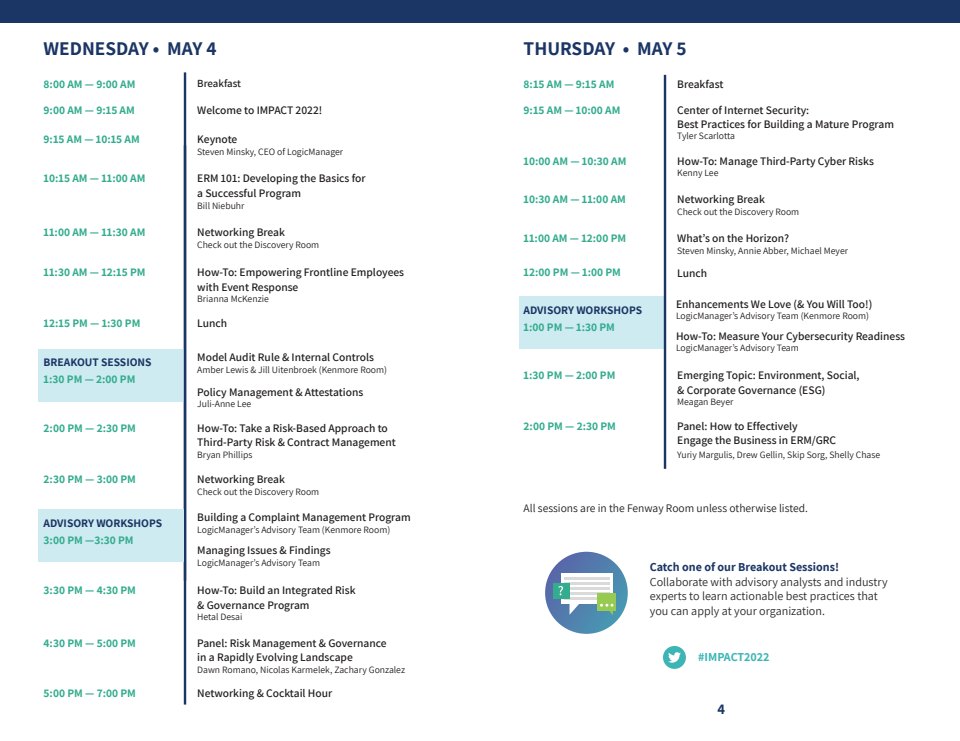 WEDNESDAY • MAY 4

8:00 AM — 9:00 AM
Breakfast

9:00 AM — 9:15 AM
Welcome to IMPACT 2022!

9:15 AM — 10:15 AM
Keynote
Steven Minsky, CEO of LogicManager

10:15 AM — 11:00 AM
ERM 101: Developing the Basics for a Successful Program
Bill Niebuhr

11:00 AM — 11:30 AM
Networking Break
Check out the Discovery Room

11:30 AM — 12:15 PM
How-To: Empowering Frontline Employees with Event Response
Brianna McKenzie

12:15 PM — 1:30 PM
Lunch

BREAKOUT SESSIONS
1:30 PM — 2:00 PM
Model Audit Rule & Internal Controls
Amber Lewis & Jill Uitenbroek (Kenmore Room)
Policy Management & Attestations
Juli-Anne Lee

2:00 PM — 2:30 PM
How-To: Take a Risk-Based Approach to Third-Party Risk & Contract Management
Bryan Phillips

2:30 PM — 3:00 PM
Networking Break
Check out the Discovery Room

ADVISORY WORKSHOPS
3:00 PM —3:30 PM
Building a Complaint Management Program
LogicManager's Advisory Team (Kenmore Room)
Managing Issues & Findings
LogicManager's Advisory Team

3:30 PM — 4:30 PM
How-To: Build an Integrated Risk & Governance Program
Hetal Desai

4:30 PM — 5:00 PM
Panel: Risk Management & Governance in a Rapidly Evolving Landscape
Dawn Romano, Nicolas Karmelek, Zachary Gonzalez

5:00 PM — 7:00 PM
Networking & Cocktail Hour

THURSDAY • MAY 5

8:15 AM — 9:15 AM
Breakfast

9:15 AM — 10:00 AM
Center of Internet Security: Best Practices for Building a Mature Program
Tyler Scarlotta

10:00 AM — 10:30 AM
How-To: Manage Third-Party Cyber Risks
Kenny Lee

10:30 AM — 11:00 AM
Networking Break
Check out the Discovery Room

11:00 AM — 12:00 PM
What's on the Horizon?
Steven Minsky, Annie Abber, Michael Meyer

12:00 PM — 1:00 PM
Lunch

ADVISORY WORKSHOPS
1:00 PM — 1:30 PM
Enhancements We Love (& You Will Too!)
LogicManager's Advisory Team (Kenmore Room)
How-To: Measure Your Cybersecurity Readiness
LogicManager's Advisory Team

1:30 PM — 2:00 PM
Emerging Topic: Environment, Social, & Corporate Governance (ESG)
Meagan Beyer

2:00 PM — 2:30 PM
Panel: How to Effectively Engage the Business in ERM/GRC
Yuriy Margulis, Drew Gellin, Skip Sorg, Shelly Chase

All sessions are in the Fenway Room unless otherwise listed.

Catch one of our Breakout Sessions!
Collaborate with advisory analysts and industry experts to learn actionable best practices that you can apply at your organization.

#IMPACT2022

4